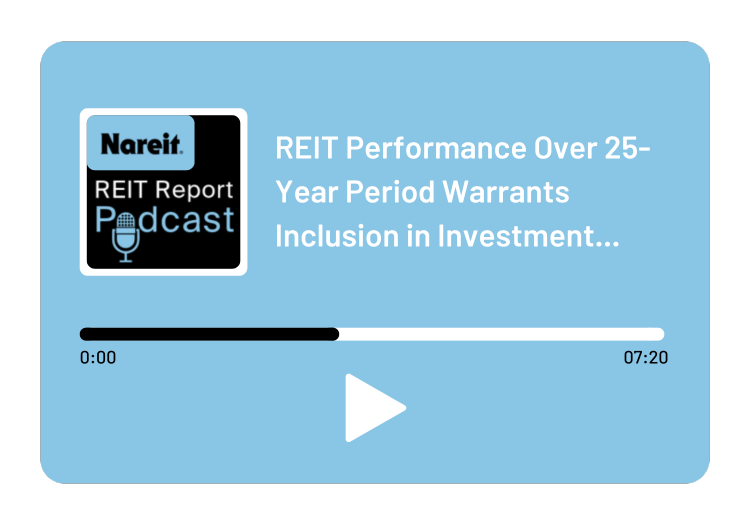 Nareit.
REIT Report
Podcast

REIT Performance Over 25-Year Period Warrants Inclusion in Investment...

0:00

07:20